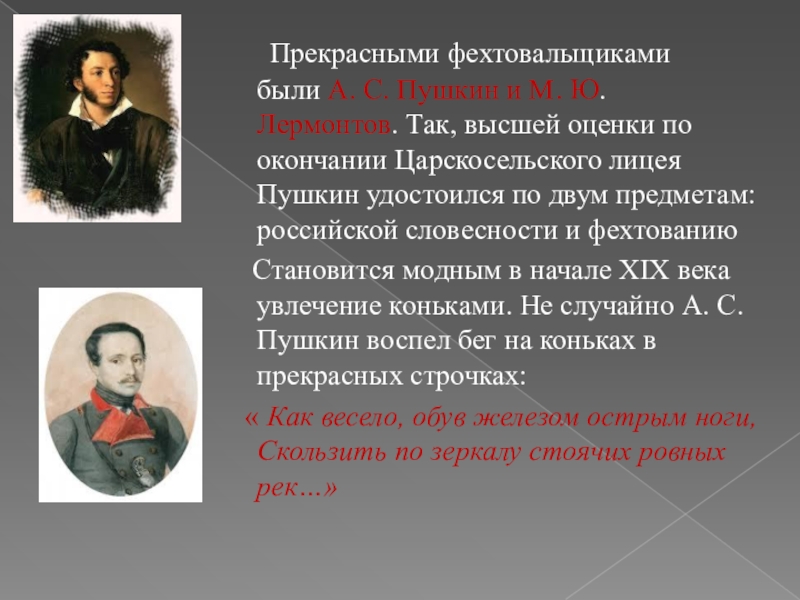 Прекрасными фехтовальщиками были А. С. Пушкин и М. Ю. Лермонтов. Так, высшей оценки по окончании Царскосельского лицея Пушкин удостоился по двум предметам: российской словесности и фехтованию

Становится модным в начале XIX века увлечение коньками. Не случайно А. С. Пушкин воспел бег на коньках в прекрасных строчках:

« Как весело, обув железом острым ноги, Скользить по зеркалу стоячих ровных рек…»